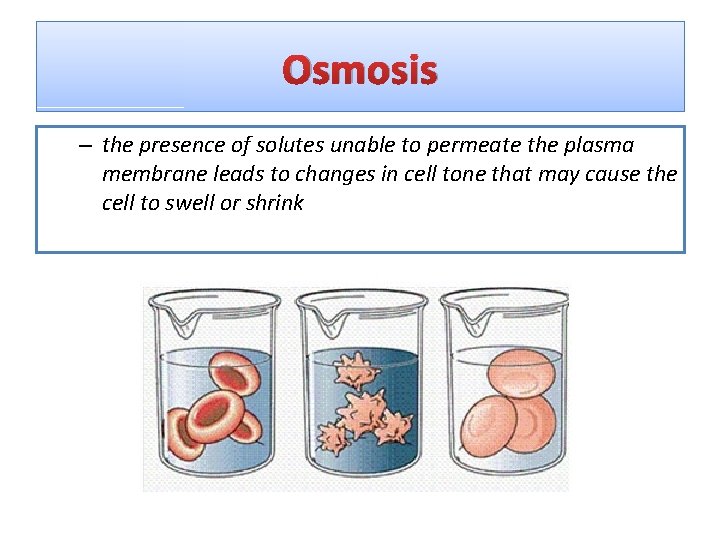 Osmosis

– the presence of solutes unable to permeate the plasma membrane leads to changes in cell tone that may cause the cell to swell or shrink